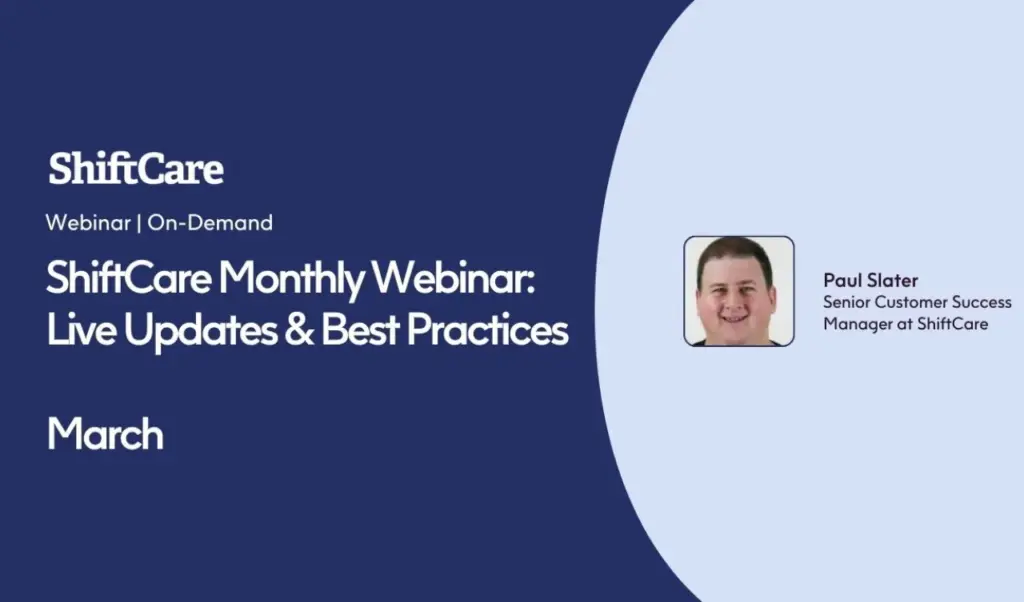 ShiftCare

Webinar | On-Demand

ShiftCare Monthly Webinar: Live Updates & Best Practices

March

Paul Slater
Senior Customer Success Manager at ShiftCare